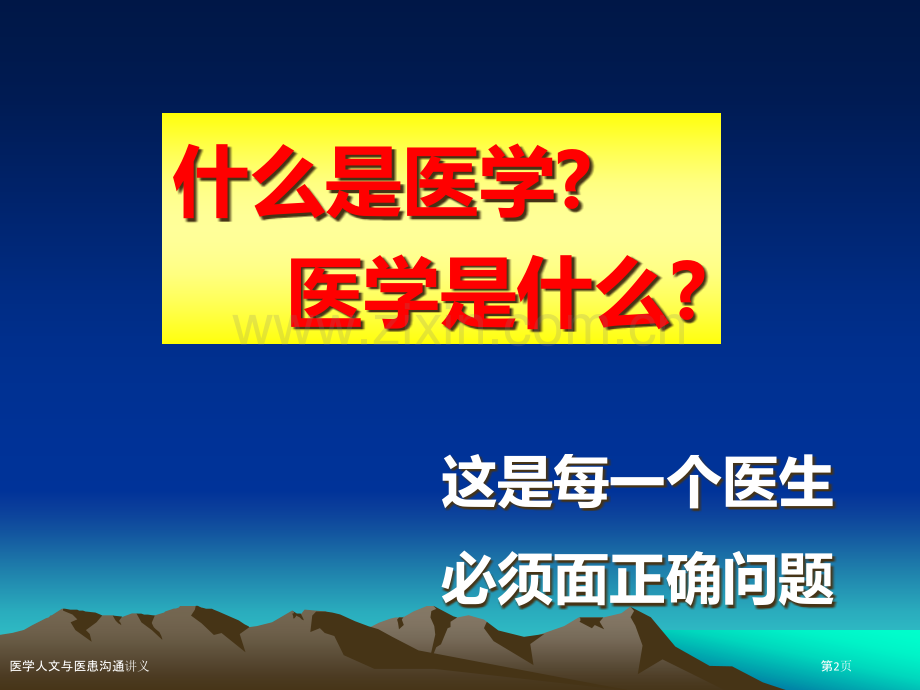 什么是医学?

医学是什么?

这是每一个医生

必须面正确问题

医学人文与医患沟通讲义

第2页

www.zixin.com.cn